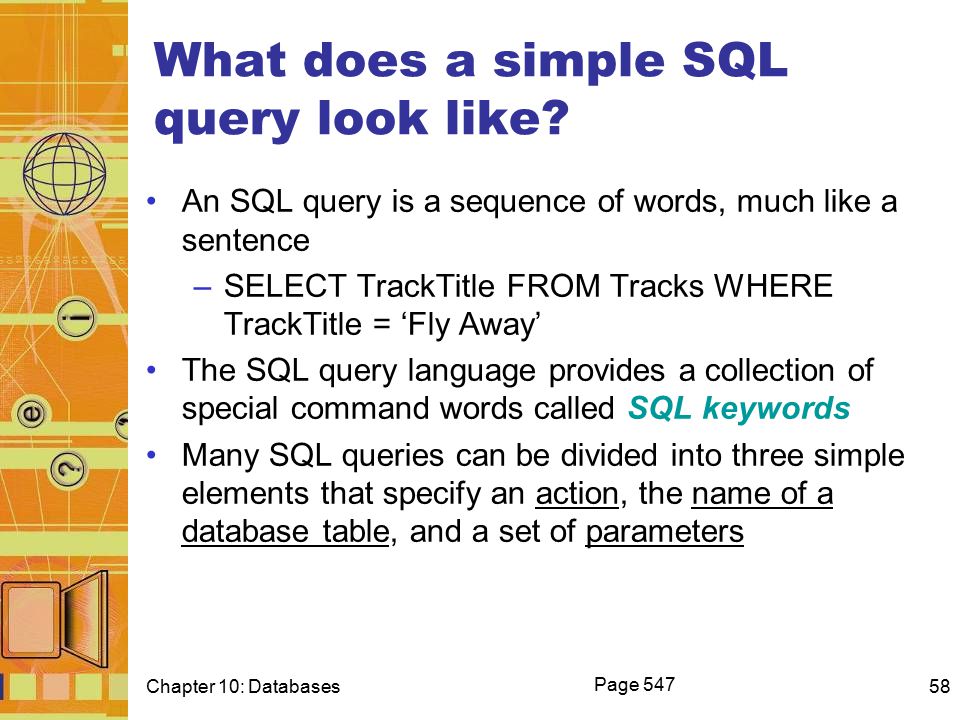 What does a simple SQL query look like?

• An SQL query is a sequence of words, much like a sentence
  – SELECT TrackTitle FROM Tracks WHERE TrackTitle = ‘Fly Away’
• The SQL query language provides a collection of special command words called SQL keywords
• Many SQL queries can be divided into three simple elements that specify an action, the name of a database table, and a set of parameters

Chapter 10: Databases
Page 547
58